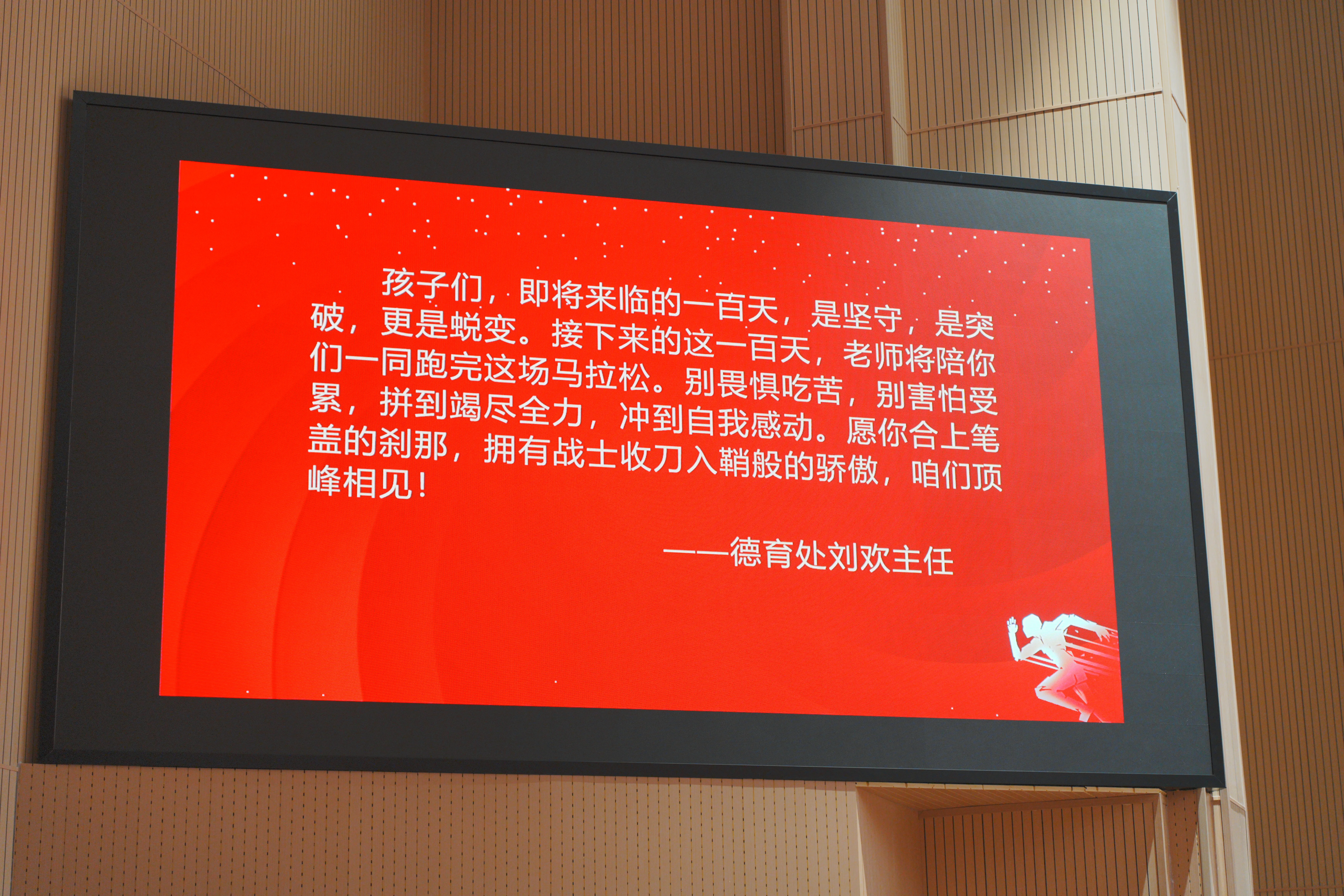 孩子们，即将来临的一百天，是坚守，是突破，更是蜕变。接下来的这一百天，老师将陪你们一同跑完这场马拉松。别畏惧吃苦，别害怕受累，拼到竭尽全力，冲到自我感动。愿你合上笔盖的刹那，拥有战士收刀入鞘般的骄傲，咱们顶峰相见！

——德育处刘欢主任